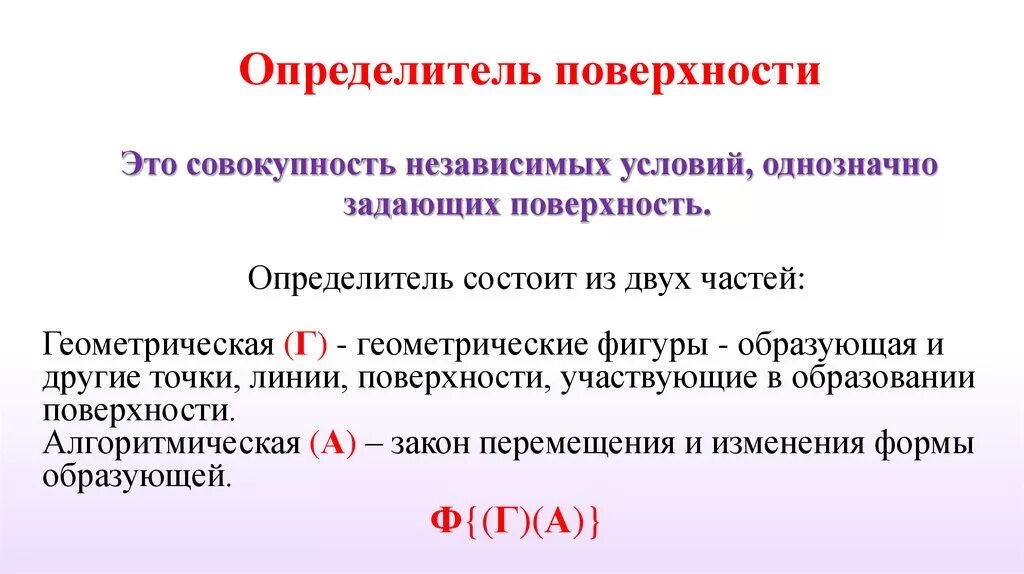 Определитель поверхности

Это совокупность независимых условий, однозначно задающих поверхность.

Определитель состоит из двух частей:

Геометрическая (Г) - геометрические фигуры - образующая и другие точки, линии, поверхности, участвующие в образовании поверхности.
Алгоритмическая (А) – закон перемещения и изменения формы образующей.

Ф{(Г)(А)}